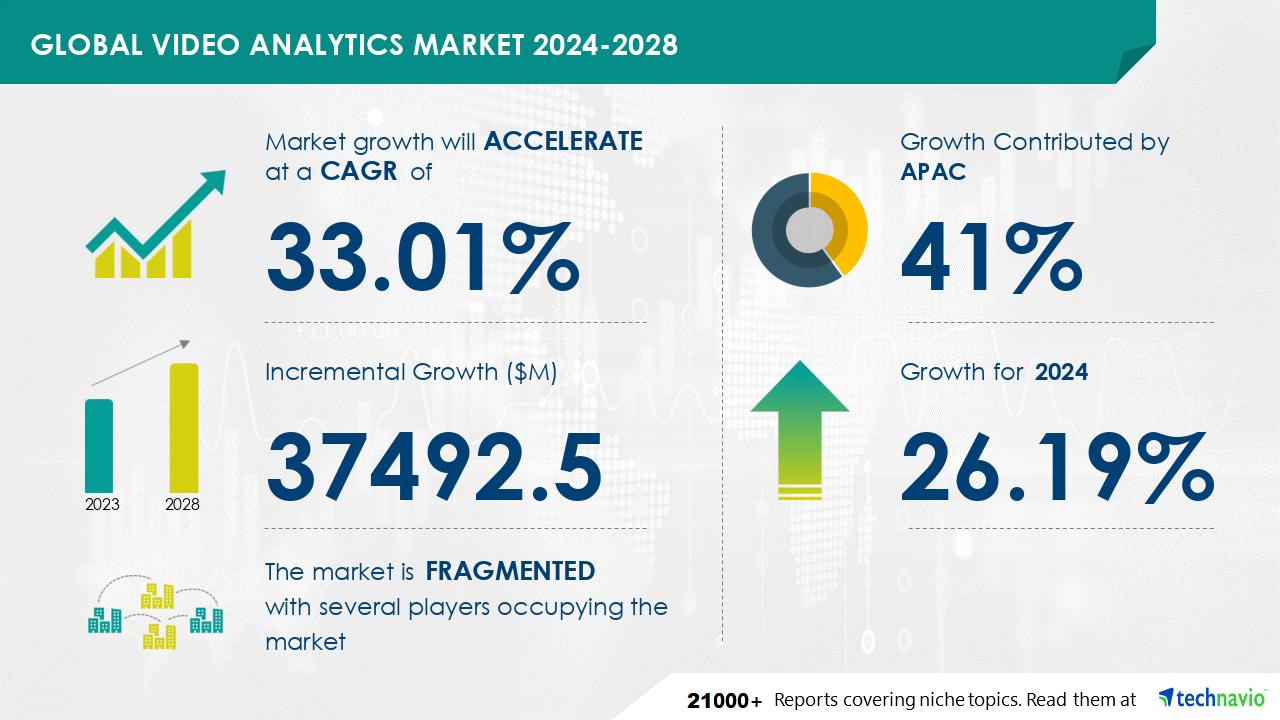 GLOBAL VIDEO ANALYTICS MARKET 2024-2028

Market growth will ACCELERATE at a CAGR of

33.01%

Incremental Growth ($M)

37492.5

2023 2028

The market is FRAGMENTED with several players occupying the market

Growth Contributed by APAC

41%

Growth for 2024

26.19%

21000+ Reports covering niche topics. Read them at technavio